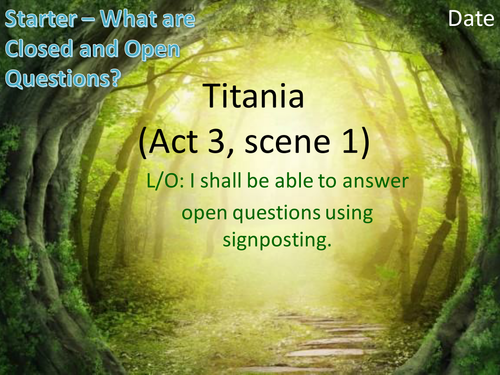 Starter – What are Closed and Open Questions?

Date

Titania
(Act 3, scene 1)

L/O: I shall be able to answer open questions using signposting.